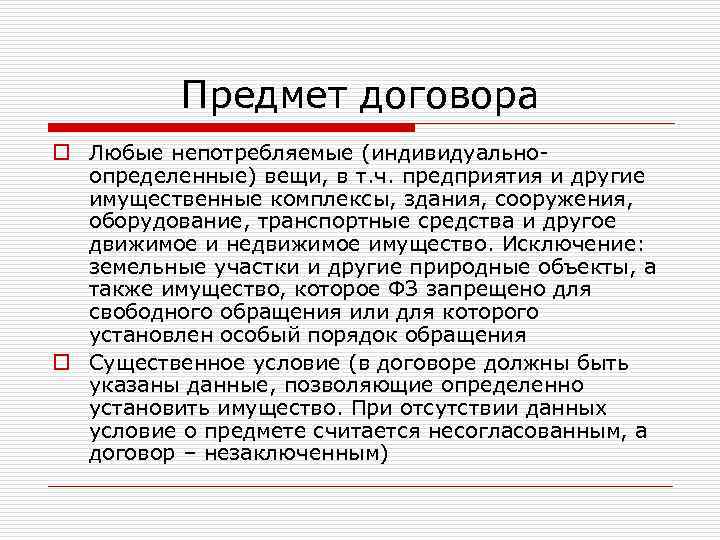 Предмет договора

Любые непотребляемые (индивидуально-определенные) вещи, в т.ч. предприятия и другие имущественные комплексы, здания, сооружения, оборудование, транспортные средства и другое движимое и недвижимое имущество. Исключение: земельные участки и другие природные объекты, а также имущество, которое ФЗ запрещено для свободного обращения или для которого установлен особый порядок обращения

Существенное условие (в договоре должны быть указаны данные, позволяющие определенно установить имущество. При отсутствии данных условие о предмете считается несогласованным, а договор – незаключенным)